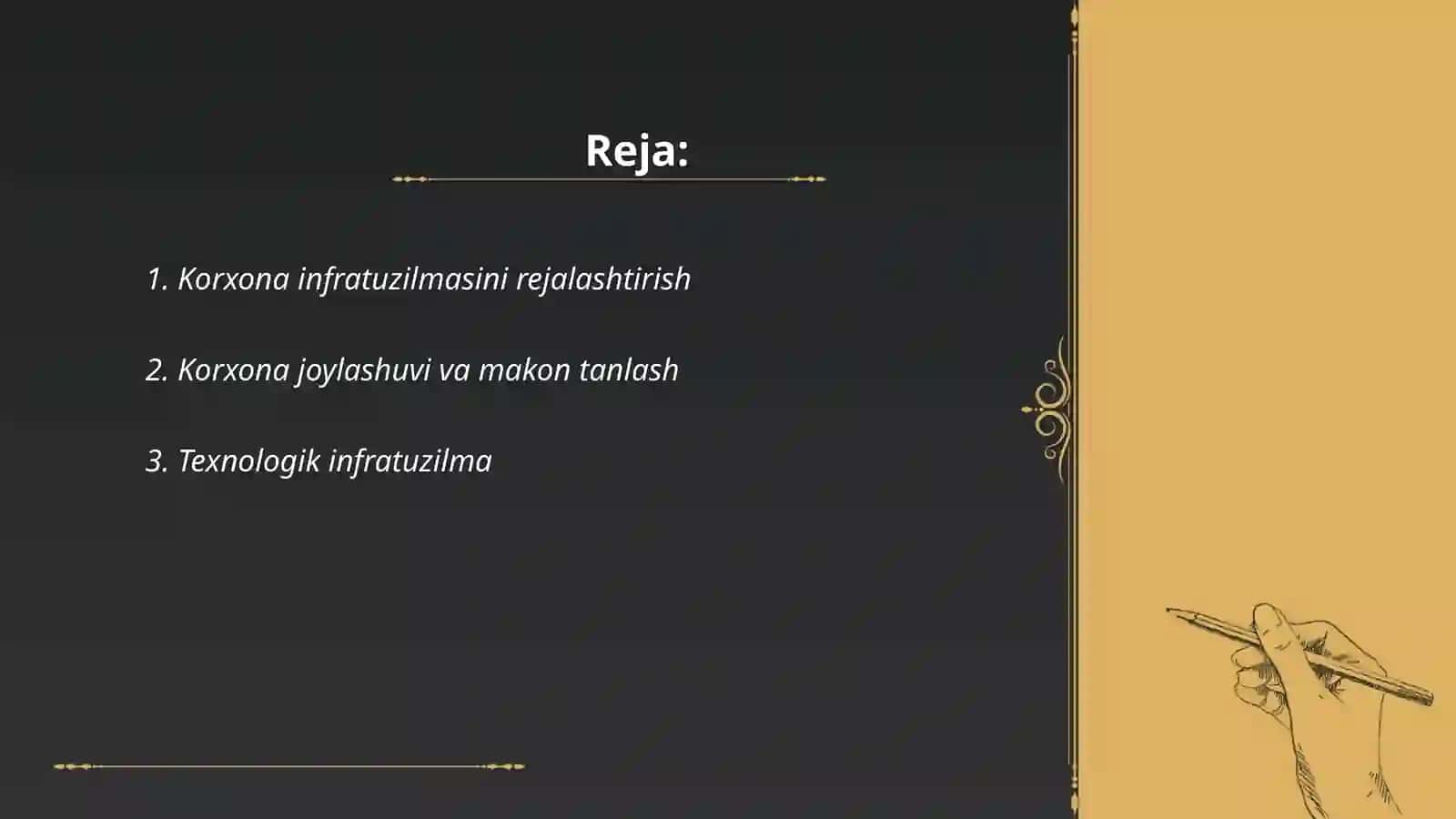 Reja:

1. Korxona infratuzilmasini rejalashtirish

2. Korxona joylashuvi va makon tanlash

3. Texnologik infratuzilma